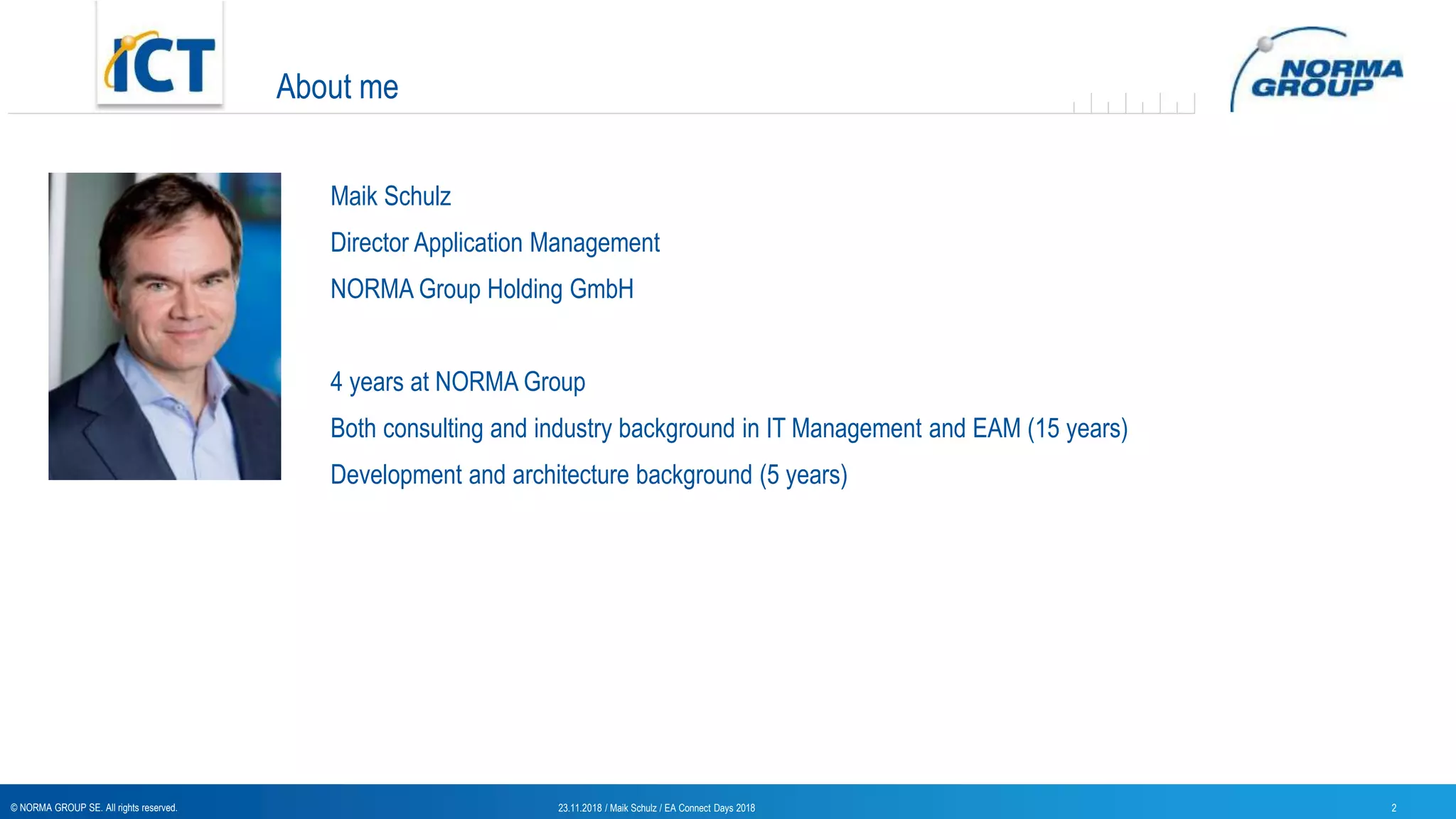 ICT

About me

NORMA GROUP

Maik Schulz

Director Application Management

NORMA Group Holding GmbH

4 years at NORMA Group

Both consulting and industry background in IT Management and EAM (15 years)

Development and architecture background (5 years)

© NORMA GROUP SE. All rights reserved.

23.11.2018 / Maik Schulz / EA Connect Days 2018

2